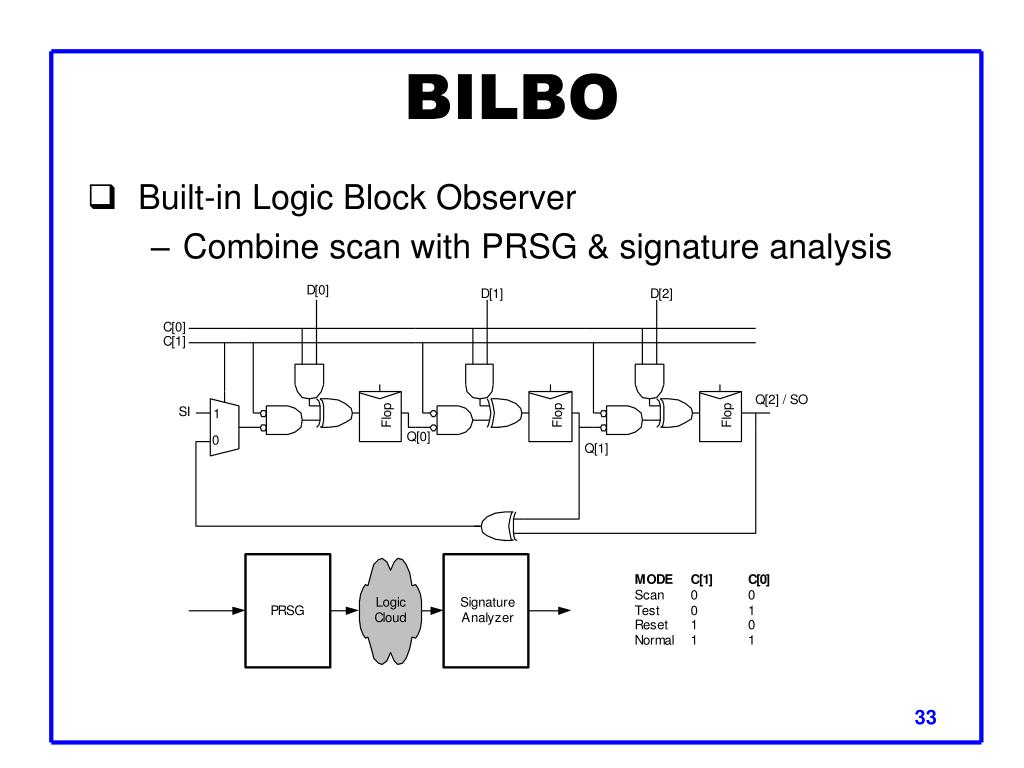 BILBO

❑ Built-in Logic Block Observer

– Combine scan with PRSG & signature analysis

D[0]
D[1]
D[2]
C[0]
C[1]
SI
1
0
Flop
Q[0]
Flop
Q[1]
Flop
Q[2] / SO

PRSG
Logic Cloud
Signature Analyzer

| MODE | C[1] | C[0] |
|---|---|---|
| Scan | 0 | 0 |
| Test | 0 | 1 |
| Reset | 1 | 0 |
| Normal | 1 | 1 |

33